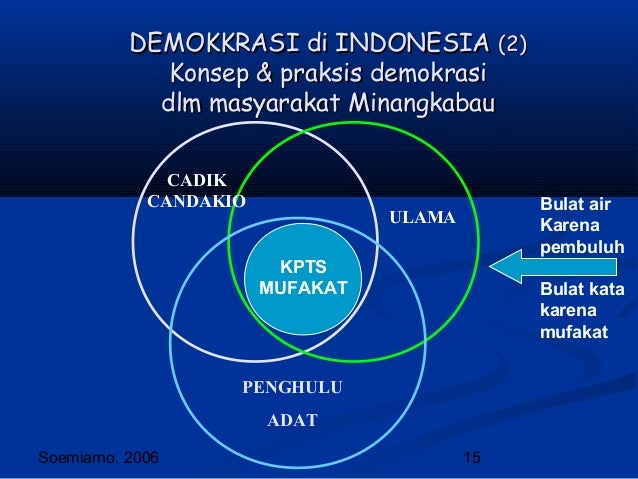 DEMOKKRASI di INDONESIA (2)
Konsep & praksis demokrasi
dlm masyarakat Minangkabau

CADIK
CANDAKIO

ULAMA

KPTS
MUFAKAT

PENGHULU
ADAT

Bulat air
Karena
pembuluh

Bulat kata
karena
mufakat

Soemiarno, 2006

15